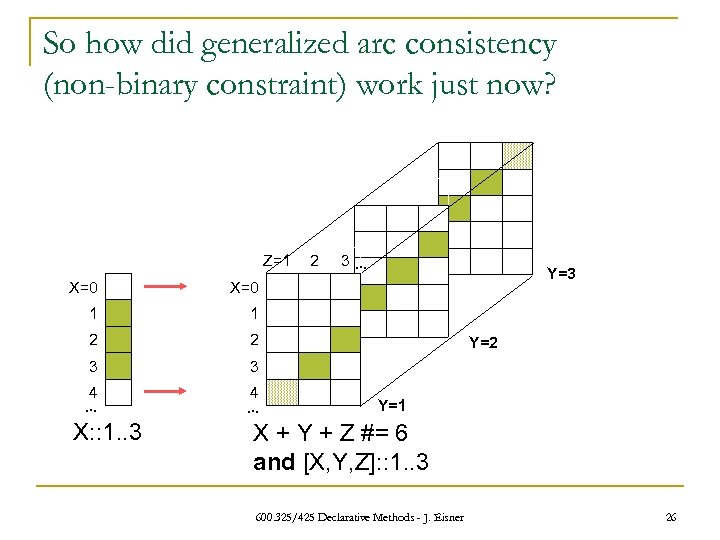 So how did generalized arc consistency (non-binary constraint) work just now?

X=0
1
2
3
4
...

X::1..3

Z=1 2 3 ...

X=0
1
2
3
4
...

Y=3

Y=2

Y=1

X + Y + Z #= 6
and [X,Y,Z]::1..3

600.325/425 Declarative Methods - J. Eisner

26